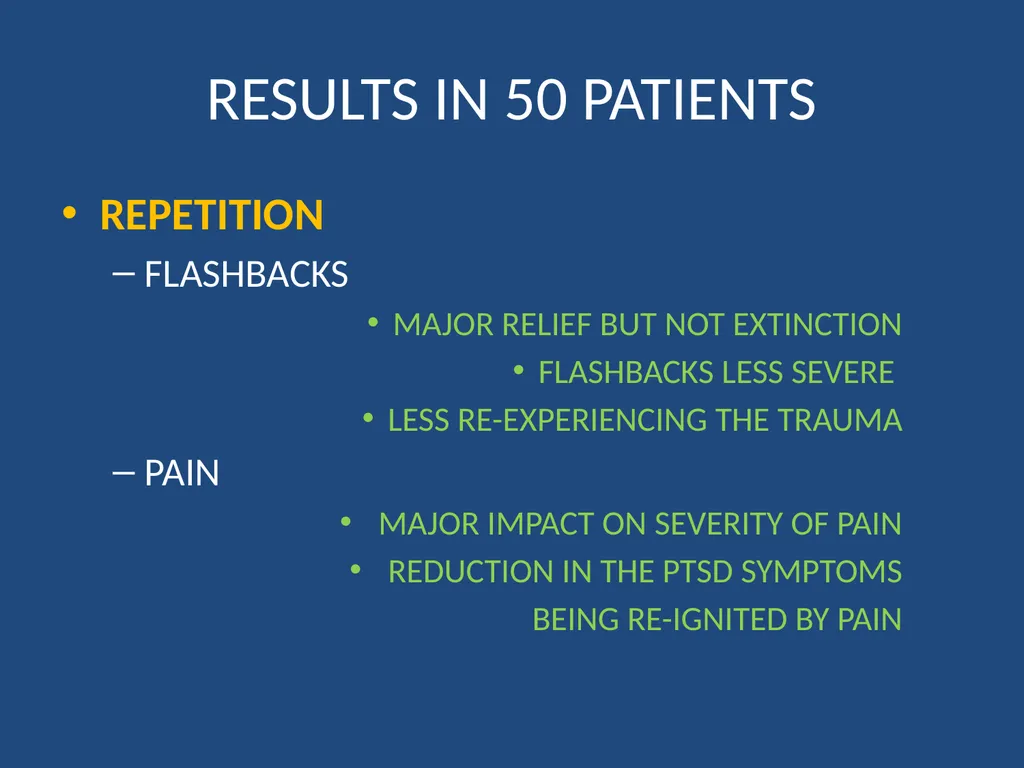 RESULTS IN 50 PATIENTS

• REPETITION
– FLASHBACKS
• MAJOR RELIEF BUT NOT EXTINCTION
• FLASHBACKS LESS SEVERE
• LESS RE-EXPERIENCING THE TRAUMA
– PAIN
• MAJOR IMPACT ON SEVERITY OF PAIN
• REDUCTION IN THE PTSD SYMPTOMS BEING RE-IGNITED BY PAIN